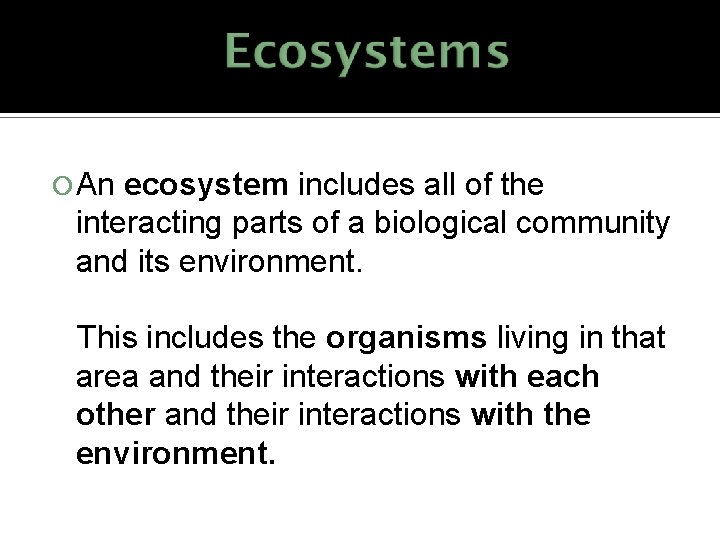 Ecosystems

An ecosystem includes all of the interacting parts of a biological community and its environment.

This includes the organisms living in that area and their interactions with each other and their interactions with the environment.